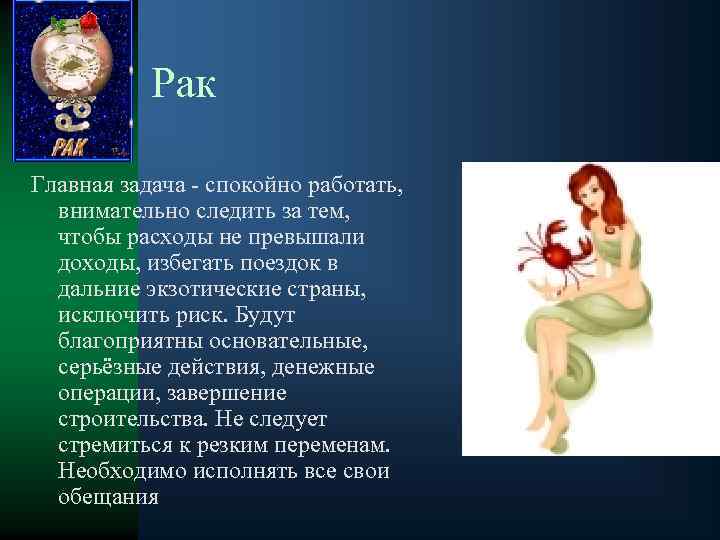 РАК

Рак

Главная задача - спокойно работать, внимательно следить за тем, чтобы расходы не превышали доходы, избегать поездок в дальние экзотические страны, исключить риск. Будут благоприятны основательные, серьёзные действия, денежные операции, завершение строительства. Не следует стремиться к резким переменам. Необходимо исполнять все свои обещания